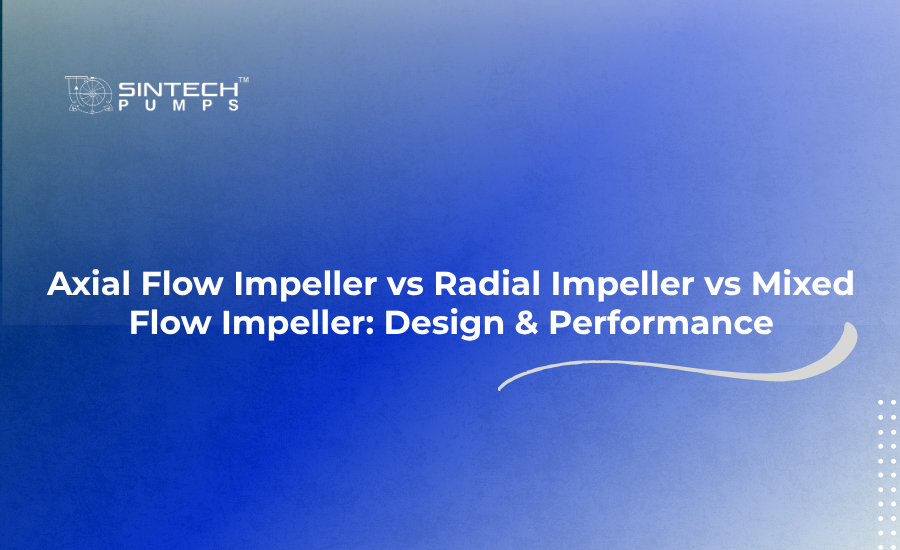 SINTECH™
PUMPS

Axial Flow Impeller vs Radial Impeller vs Mixed Flow Impeller: Design & Performance